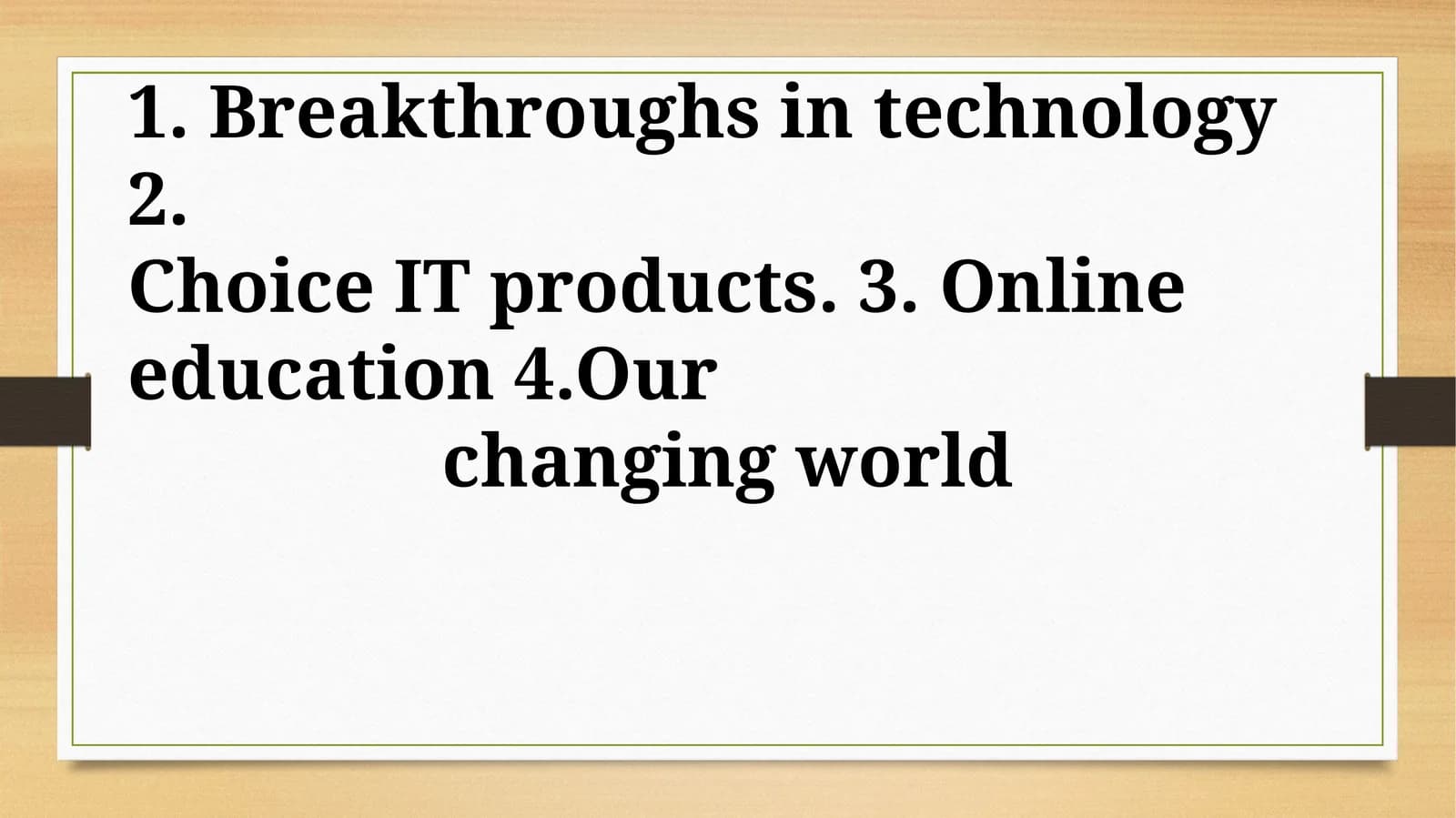 1. Breakthroughs in technology 2.
Choice IT products. 3. Online education 4.Our
changing world